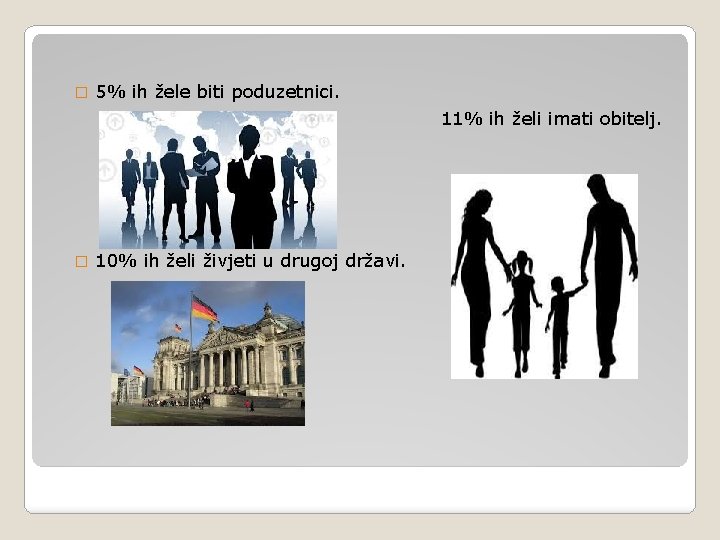 5% ih žele biti poduzetnici.

11% ih želi imati obitelj.

10% ih želi živjeti u drugoj državi.